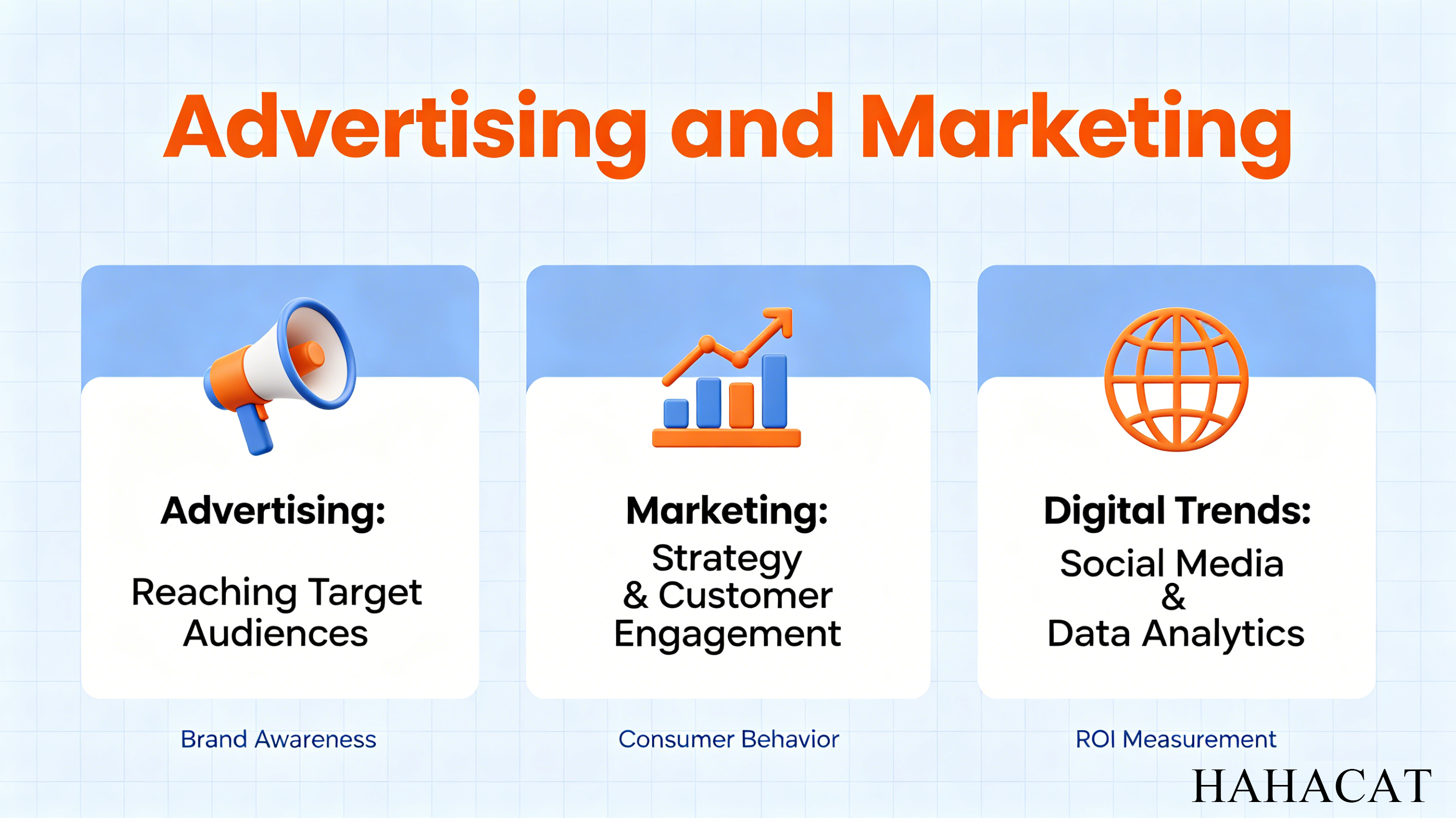 Advertising and Marketing

Advertising:

Reaching Target Audiences

Brand Awareness

Marketing:

Strategy & Customer Engagement

Consumer Behavior

Digital Trends:

Social Media & Data Analytics

ROI Measurement

HAHACAT